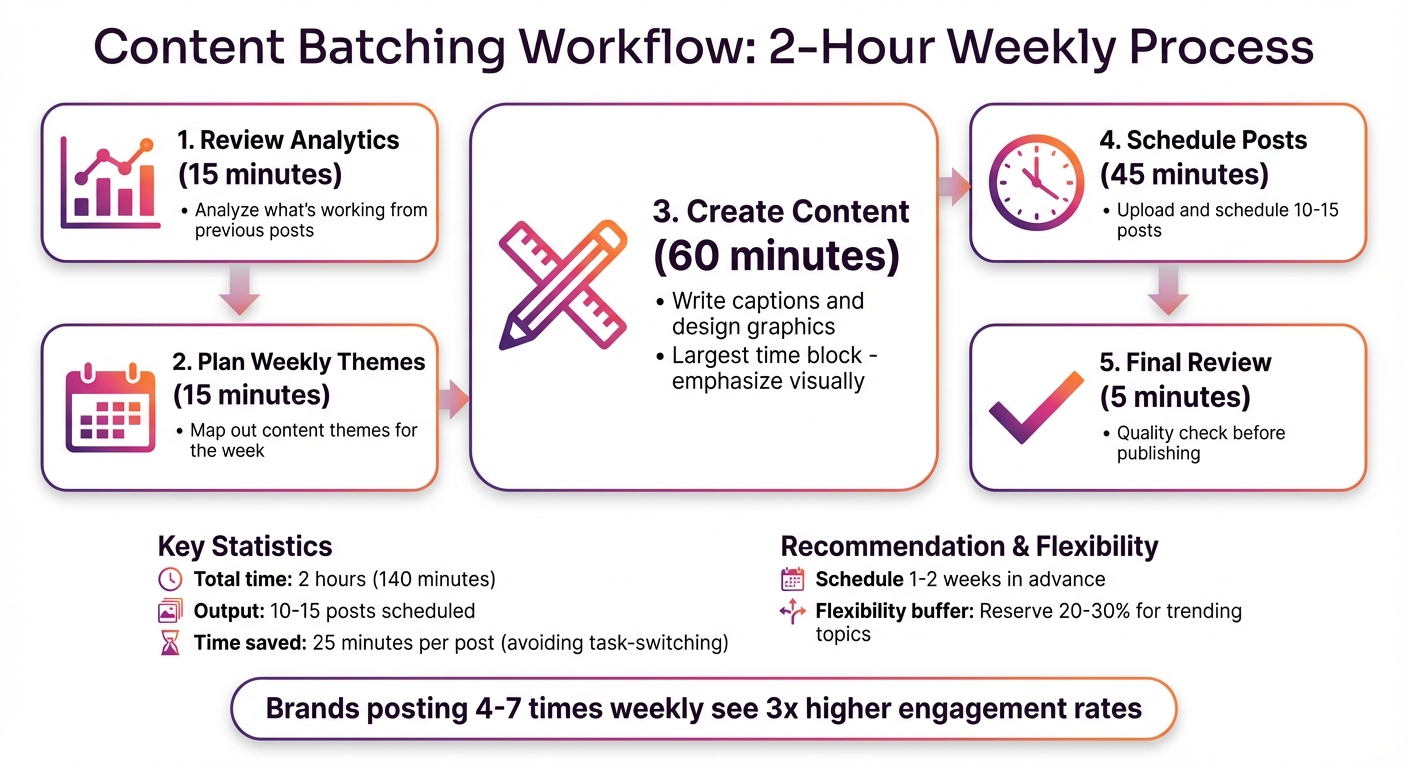 Content Batching Workflow: 2-Hour Weekly Process

1. Review Analytics (15 minutes)
• Analyze what's working from previous posts

2. Plan Weekly Themes (15 minutes)
• Map out content themes for the week

3. Create Content (60 minutes)
• Write captions and design graphics
• Largest time block - emphasize visually

4. Schedule Posts (45 minutes)
• Upload and schedule 10-15 posts

5. Final Review (5 minutes)
• Quality check before publishing

Key Statistics
Total time: 2 hours (140 minutes)
Output: 10-15 posts scheduled
Time saved: 25 minutes per post (avoiding task-switching)

Recommendation & Flexibility
Schedule 1-2 weeks in advance
Flexibility buffer: Reserve 20-30% for trending topics

Brands posting 4-7 times weekly see 3x higher engagement rates